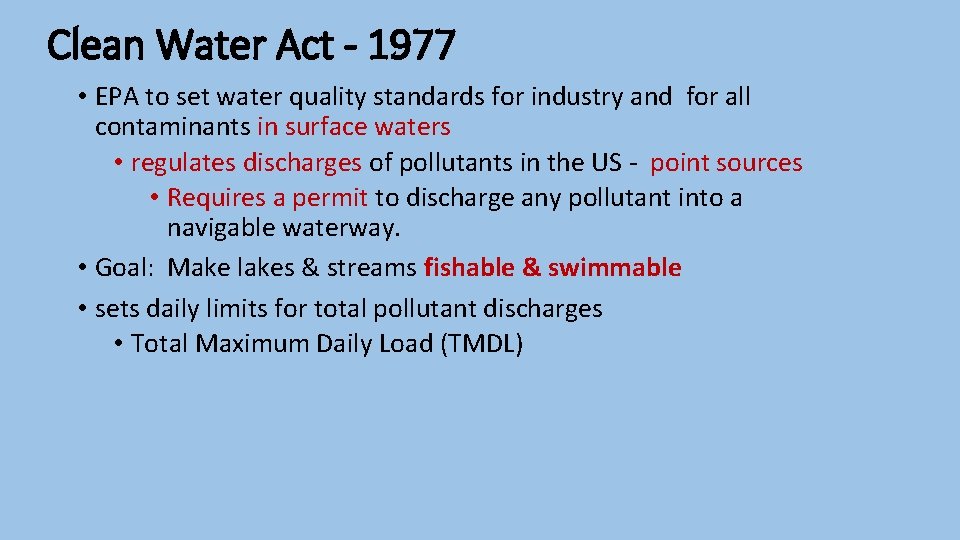 Clean Water Act - 1977

• EPA to set water quality standards for industry and for all contaminants in surface waters

• regulates discharges of pollutants in the US - point sources

• Requires a permit to discharge any pollutant into a navigable waterway.

• Goal: Make lakes & streams fishable & swimmable

• sets daily limits for total pollutant discharges

• Total Maximum Daily Load (TMDL)